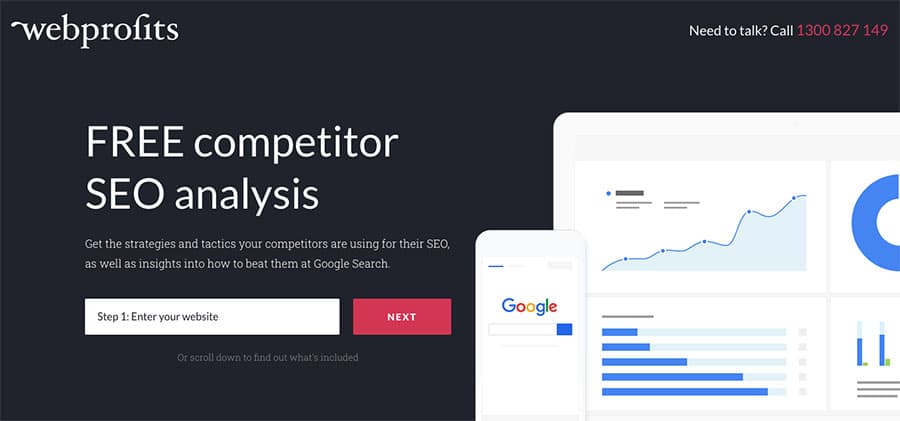 webprofits

Need to talk? Call 1300 827 149

FREE competitor SEO analysis

Get the strategies and tactics your competitors are using for their SEO, as well as insights into how to beat them at Google Search.

Step 1: Enter your website

NEXT

Or scroll down to find out what's included

Google